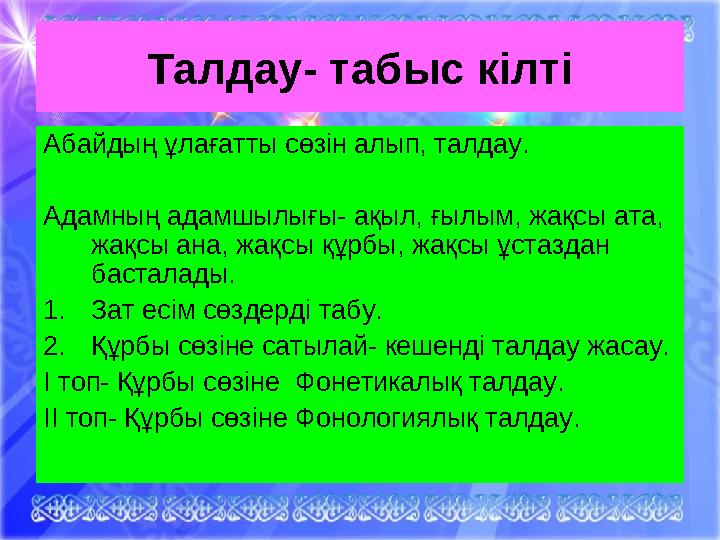 Талдау- табыс кілті

Абайдың ұлағатты сөзін алып, талдау.

Адамның адамшылығы- ақыл, ғылым, жақсы ата, жақсы ана, жақсы құрбы, жақсы ұстаздан басталады.

1. Зат есім сөздерді табу.
2. Құрбы сөзіне сатылай- кешенді талдау жасау.

І топ- Құрбы сөзіне Фонетикалық талдау.
ІІ топ- Құрбы сөзіне Фонологиялық талдау.